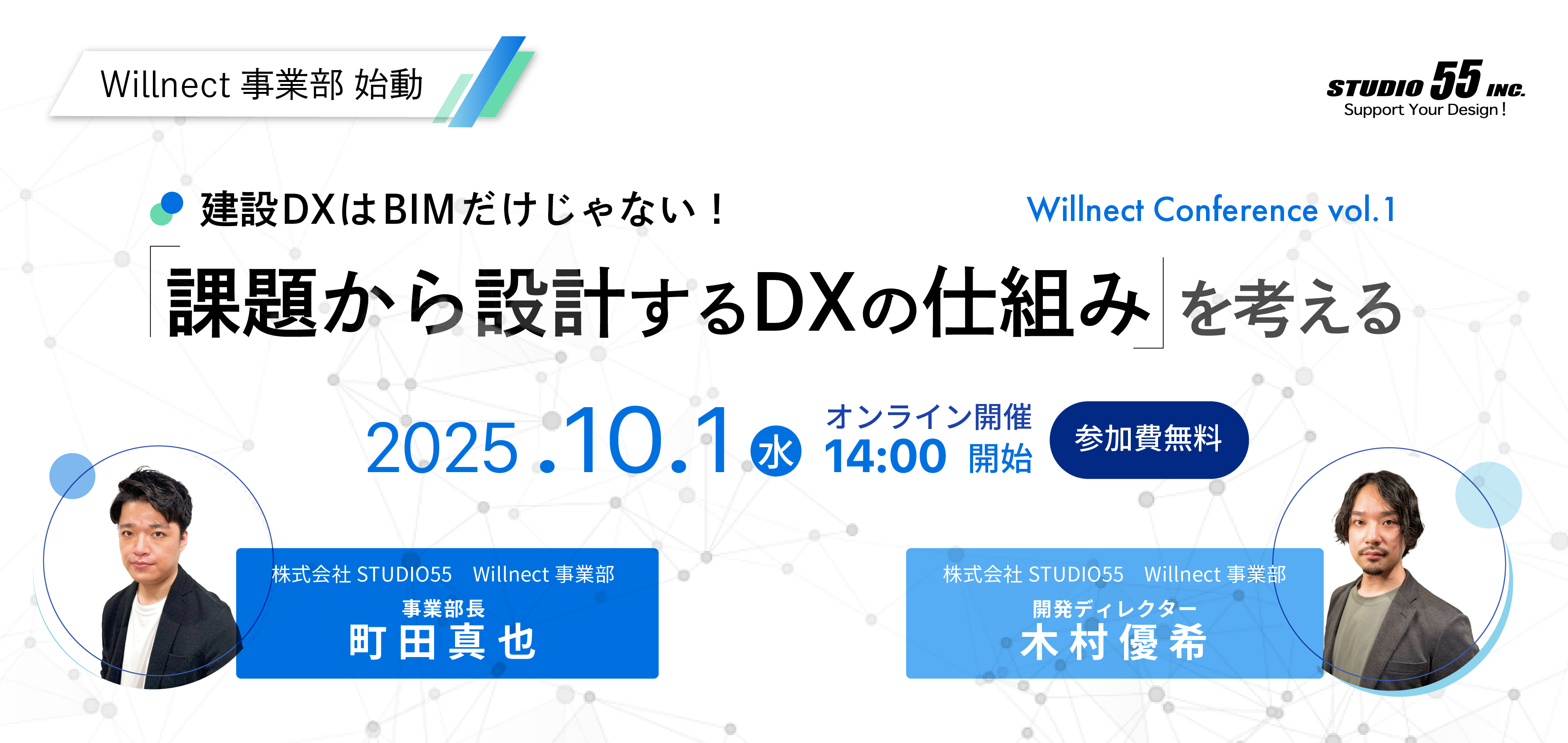 Willnect 事業部 始動

STUDIO 55 INC.
Support Your Design !

建設DXはBIMだけじゃない！

Willnect Conference vol.1

「課題から設計するDXの仕組み」を考える

2025.10.1 水

オンライン開催
14:00 開始

参加費無料

株式会社 STUDIO55 Willnect 事業部
事業部長
町田真也

株式会社 STUDIO55 Willnect 事業部
開発ディレクター
木村優希